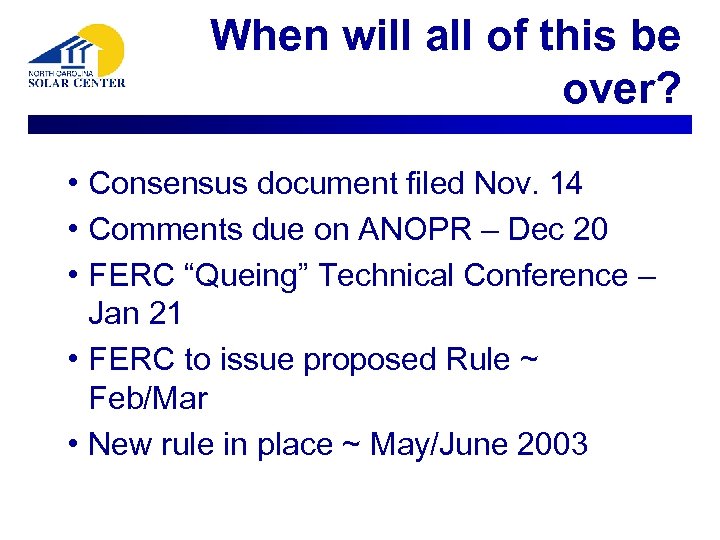 NORTH CAROLINA
SOLAR CENTER

When will all of this be over?

• Consensus document filed Nov. 14
• Comments due on ANOPR – Dec 20
• FERC “Queing” Technical Conference – Jan 21
• FERC to issue proposed Rule ~ Feb/Mar
• New rule in place ~ May/June 2003